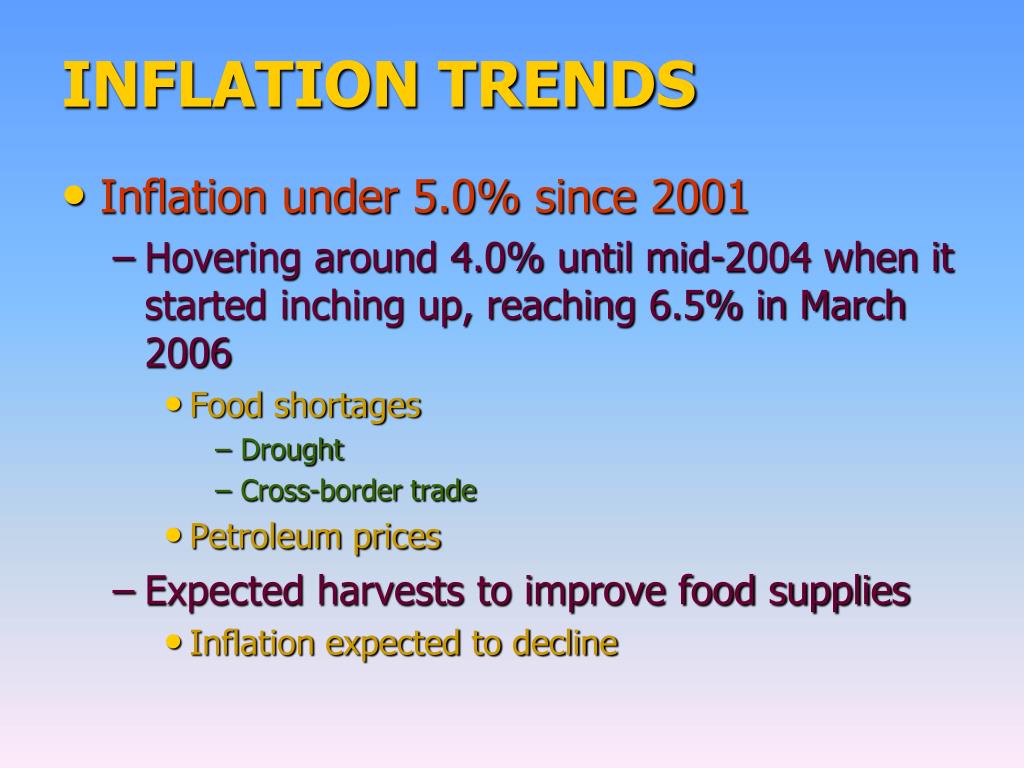 INFLATION TRENDS

• Inflation under 5.0% since 2001
– Hovering around 4.0% until mid-2004 when it started inching up, reaching 6.5% in March 2006
• Food shortages
– Drought
– Cross-border trade
• Petroleum prices
– Expected harvests to improve food supplies
• Inflation expected to decline